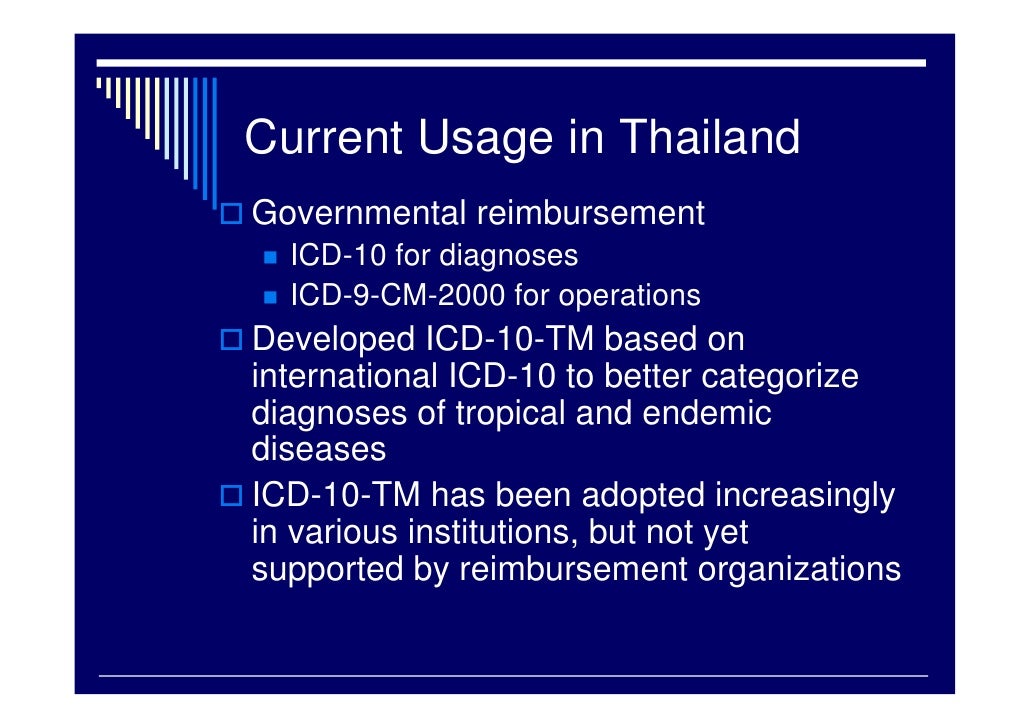 Current Usage in Thailand

Governmental reimbursement

ICD-10 for diagnoses

ICD-9-CM-2000 for operations

Developed ICD-10-TM based on international ICD-10 to better categorize diagnoses of tropical and endemic diseases

ICD-10-TM has been adopted increasingly in various institutions, but not yet supported by reimbursement organizations